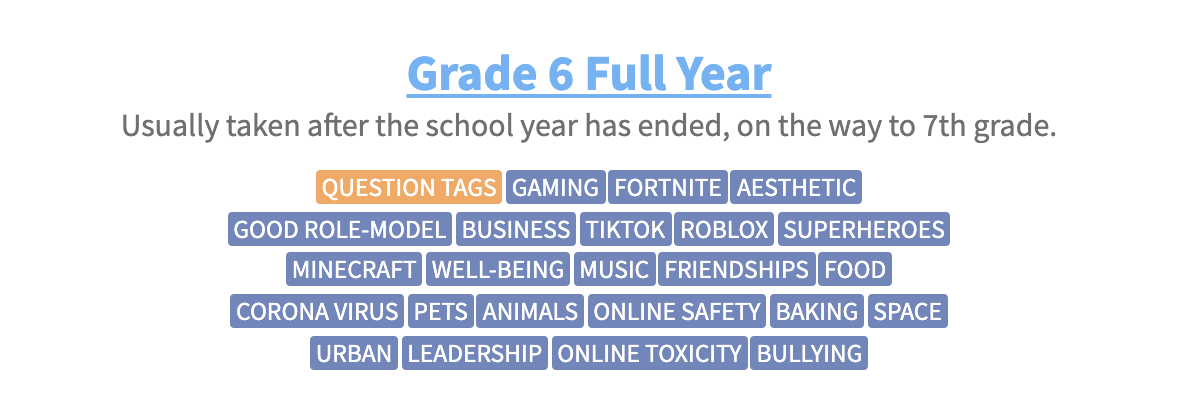 Grade 6 Full Year

Usually taken after the school year has ended, on the way to 7th grade.

QUESTION TAGS GAMING FORTNITE AESTHETIC GOOD ROLE-MODEL BUSINESS TIKTOK ROBLOX SUPERHEROES MINECRAFT WELL-BEING MUSIC FRIENDSHIPS FOOD CORONA VIRUS PETS ANIMALS ONLINE SAFETY BAKING SPACE URBAN LEADERSHIP ONLINE TOXICITY BULLYING